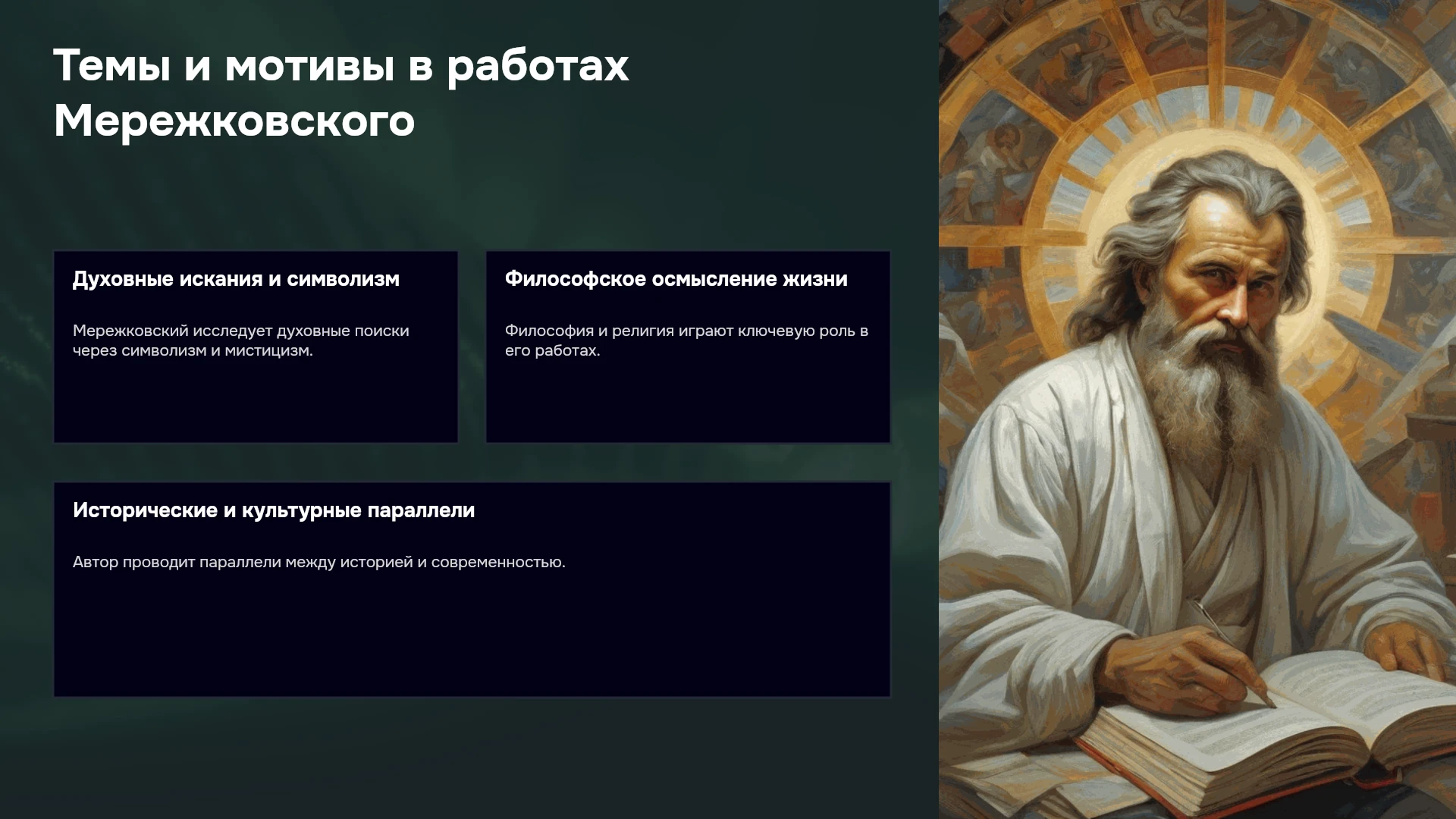 Темы и мотивы в работах Мережковского

Духовные искания и символизм

Мережковский исследует духовные поиски через символизм и мистицизм.

Философское осмысление жизни

Философия и религия играют ключевую роль в его работах.

Исторические и культурные параллели

Автор проводит параллели между историей и современностью.